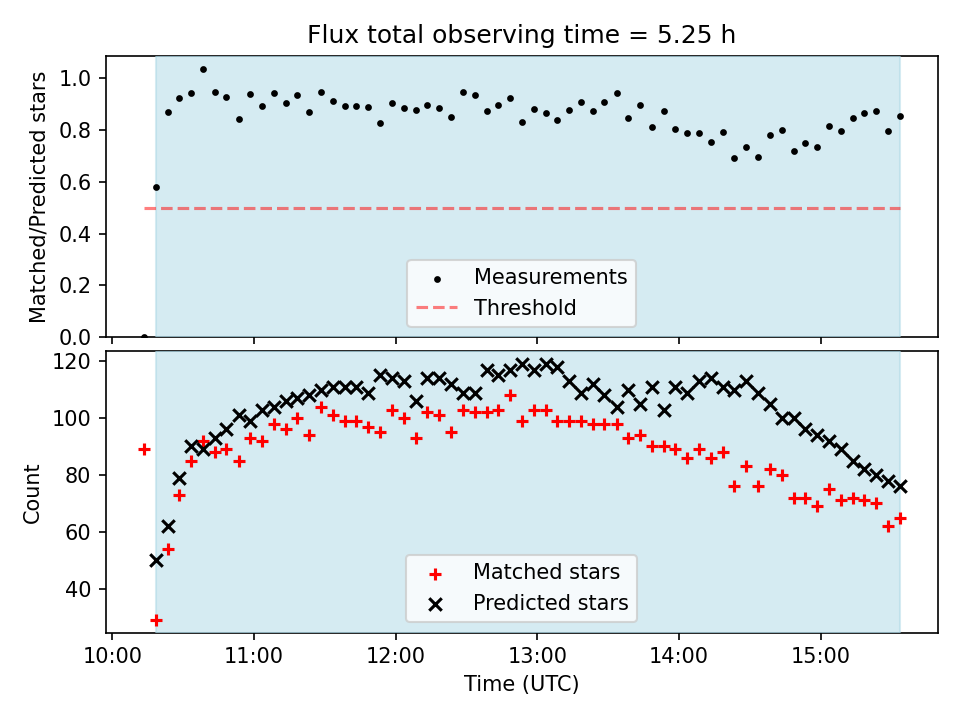 Flux total observing time = 5.25 h

Matched/Predicted stars

1.0
0.8
0.6
0.4
0.2
0.0

Measurements
Threshold

Count

120
100
80
60
40

Matched stars
Predicted stars

10:00
11:00
12:00
13:00
14:00
15:00

Time (UTC)